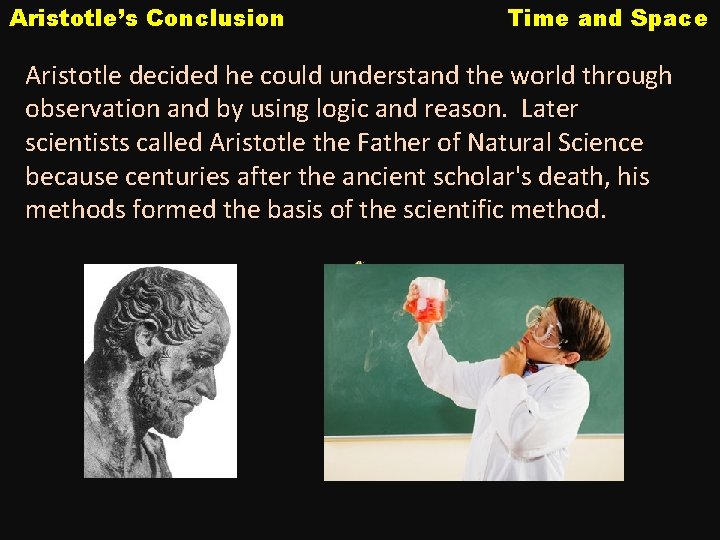 Aristotle's Conclusion

Time and Space

Aristotle decided he could understand the world through observation and by using logic and reason. Later scientists called Aristotle the Father of Natural Science because centuries after the ancient scholar's death, his methods formed the basis of the scientific method.